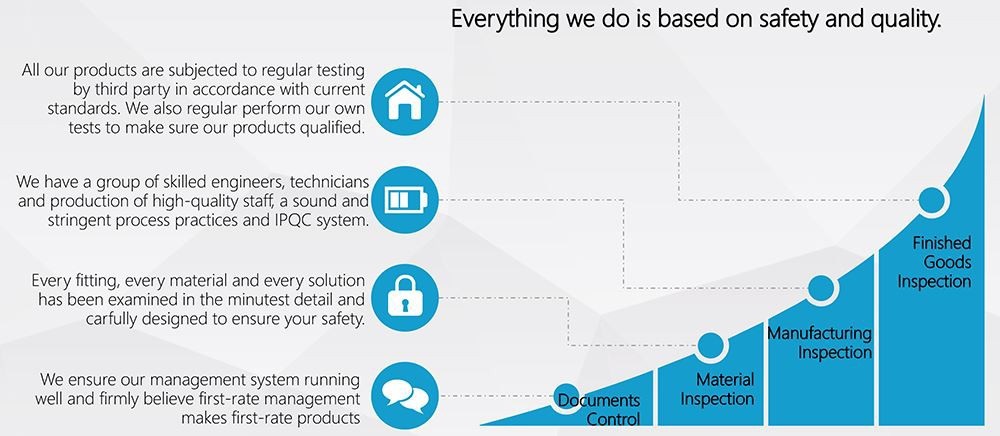 Everything we do is based on safety and quality.

All our products are subjected to regular testing by third party in accordance with current standards. We also regular perform our own tests to make sure our products qualified.

We have a group of skilled engineers, technicians and production of high-quality staff, a sound and stringent process practices and IPQC system.

Every fitting, every material and every solution has been examined in the minutest detail and carfully designed to ensure your safety.

We ensure our management system running well and firmly believe first-rate management makes first-rate products

Documents Control

Material Inspection

Manufacturing Inspection

Finished Goods Inspection